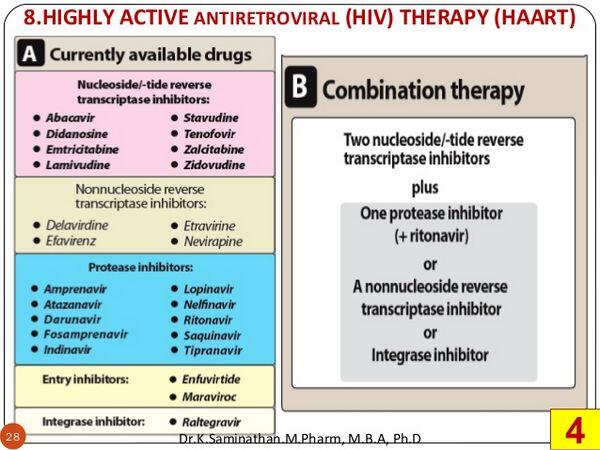 8.HIGHLY ACTIVE ANTIRETROVIRAL (HIV) THERAPY (HAART)

A Currently available drugs

Nucleoside/-tide reverse transcriptase inhibitors:

- Abacavir
- Didanosine
- Emtricitabine
- Lamivudine

- Stavudine
- Tenofovir
- Zalcitabine
- Zidovudine

Nonnucleoside reverse transcriptase inhibitors:

- Delavirdine
- Efavirenz

- Etravirine
- Nevirapine

Protease inhibitors:

- Amprenavir
- Atazanavir
- Darunavir
- Fosamprenavir
- Indinavir

- Lopinavir
- Nelfinavir
- Ritonavir
- Saquinavir
- Tipranavir

Entry inhibitors:
- Enfuvirtide
- Maraviroc

Integrase inhibitor:
- Raltegravir

B Combination therapy

Two nucleoside/-tide reverse transcriptase inhibitors

plus

One protease inhibitor (+ ritonavir)

or

A nonnucleoside reverse transcriptase inhibitor

or

Integrase inhibitor

28

Dr.K.Saminathan.M.Pharm, M.B.A, Ph.D

4